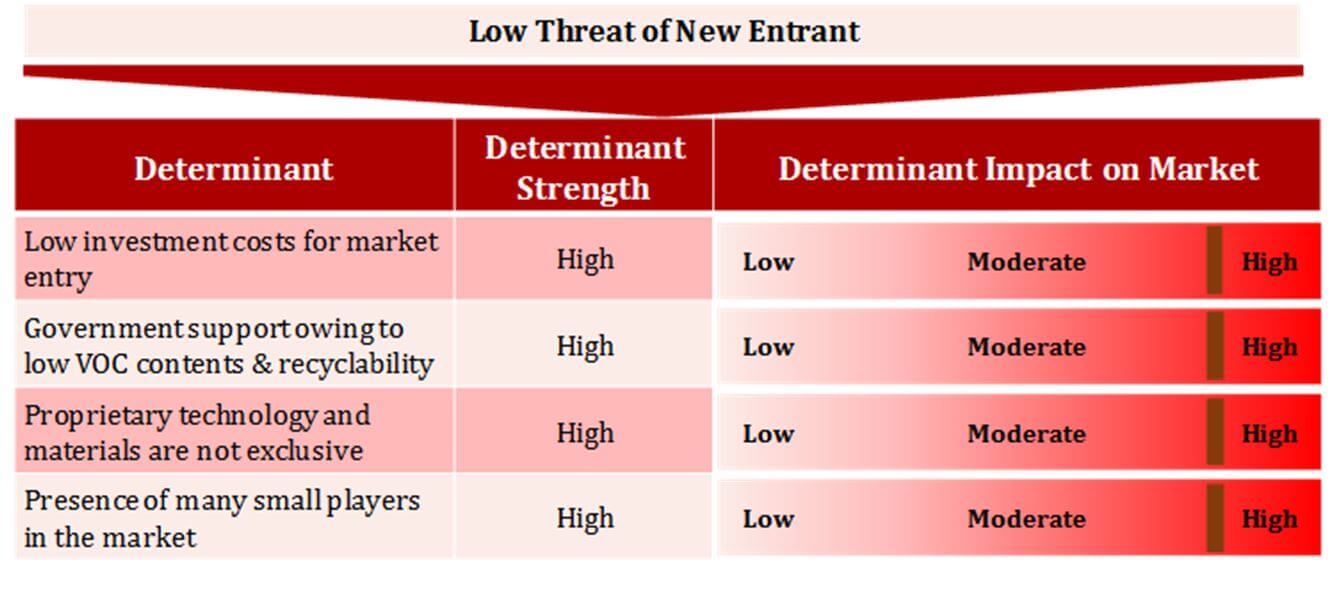 Low Threat of New Entrant

| Determinant | Determinant Strength | Determinant Impact on Market |
|---|---|---|
| Low investment costs for market entry | High | Low Moderate High |
| Government support owing to low VOC contents & recyclability | High | Low Moderate High |
| Proprietary technology and materials are not exclusive | High | Low Moderate High |
| Presence of many small players in the market | High | Low Moderate High |